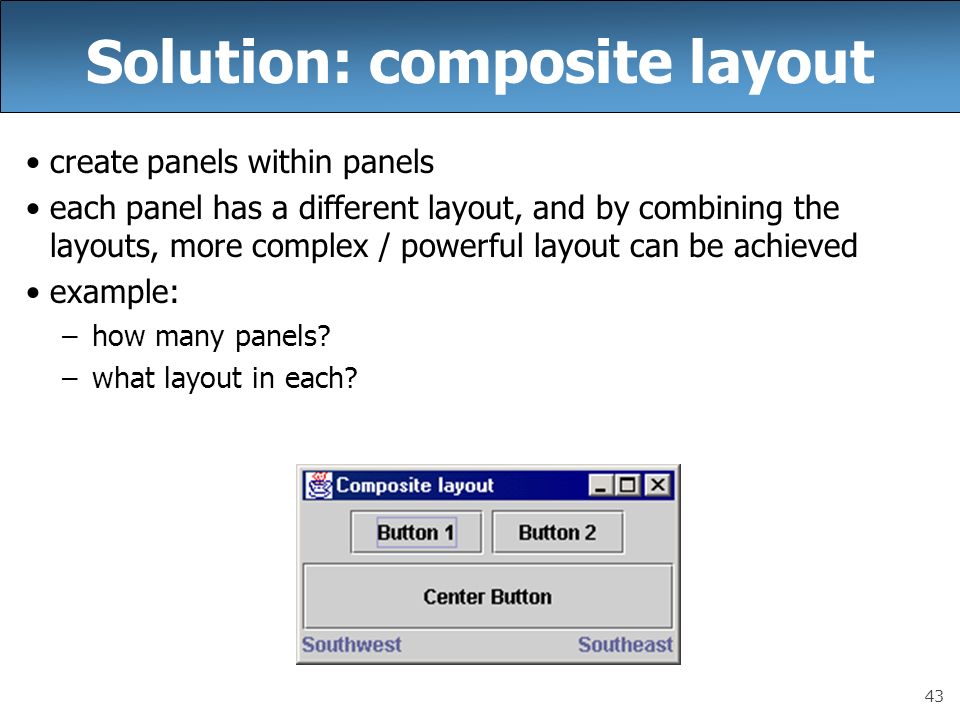 Solution: composite layout

• create panels within panels
• each panel has a different layout, and by combining the layouts, more complex / powerful layout can be achieved
• example:
– how many panels?
– what layout in each?

Composite layout
Button 1
Button 2
Center Button
Southwest
Southeast

43